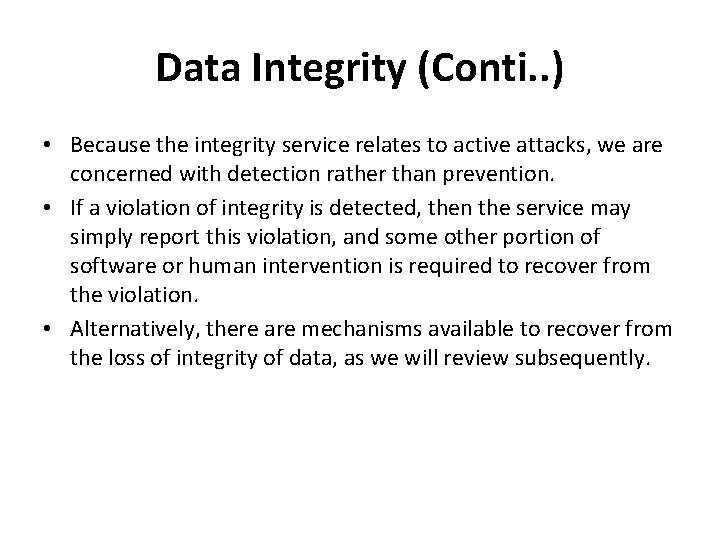 Data Integrity (Conti..)

• Because the integrity service relates to active attacks, we are concerned with detection rather than prevention.

• If a violation of integrity is detected, then the service may simply report this violation, and some other portion of software or human intervention is required to recover from the violation.

• Alternatively, there are mechanisms available to recover from the loss of integrity of data, as we will review subsequently.